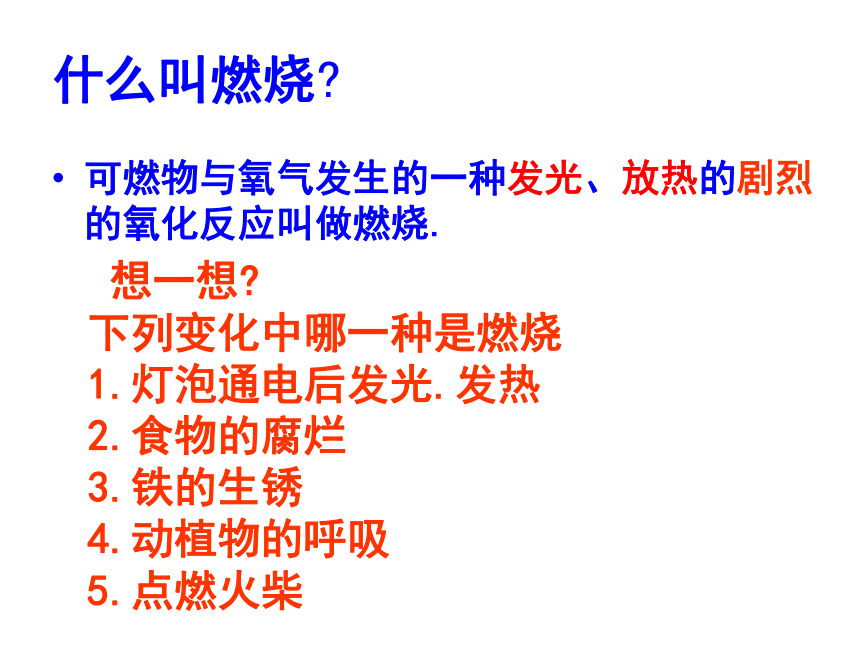 什么叫燃烧?

• 可燃物与氧气发生的一种发光、放热的剧烈的氧化反应叫做燃烧.

想一想?
下列变化中哪一种是燃烧
1. 灯泡通电后发光. 发热
2. 食物的腐烂
3. 铁的生锈
4. 动植物的呼吸
5. 点燃火柴